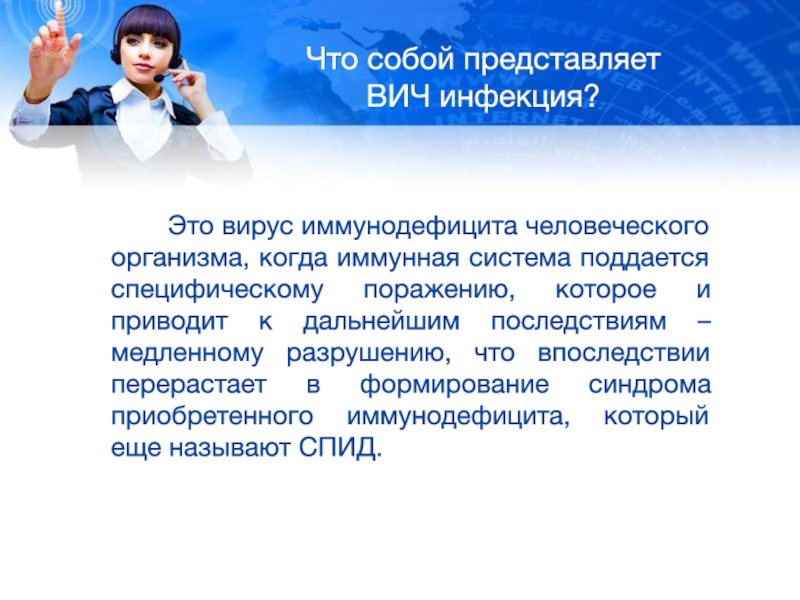 Что собой представляет ВИЧ инфекция?

Это вирус иммунодефицита человеческого организма, когда иммунная система поддается специфическому поражению, которое и приводит к дальнейшим последствиям – медленному разрушению, что впоследствии перерастает в формирование синдрома приобретенного иммунодефицита, который еще называют СПИД.